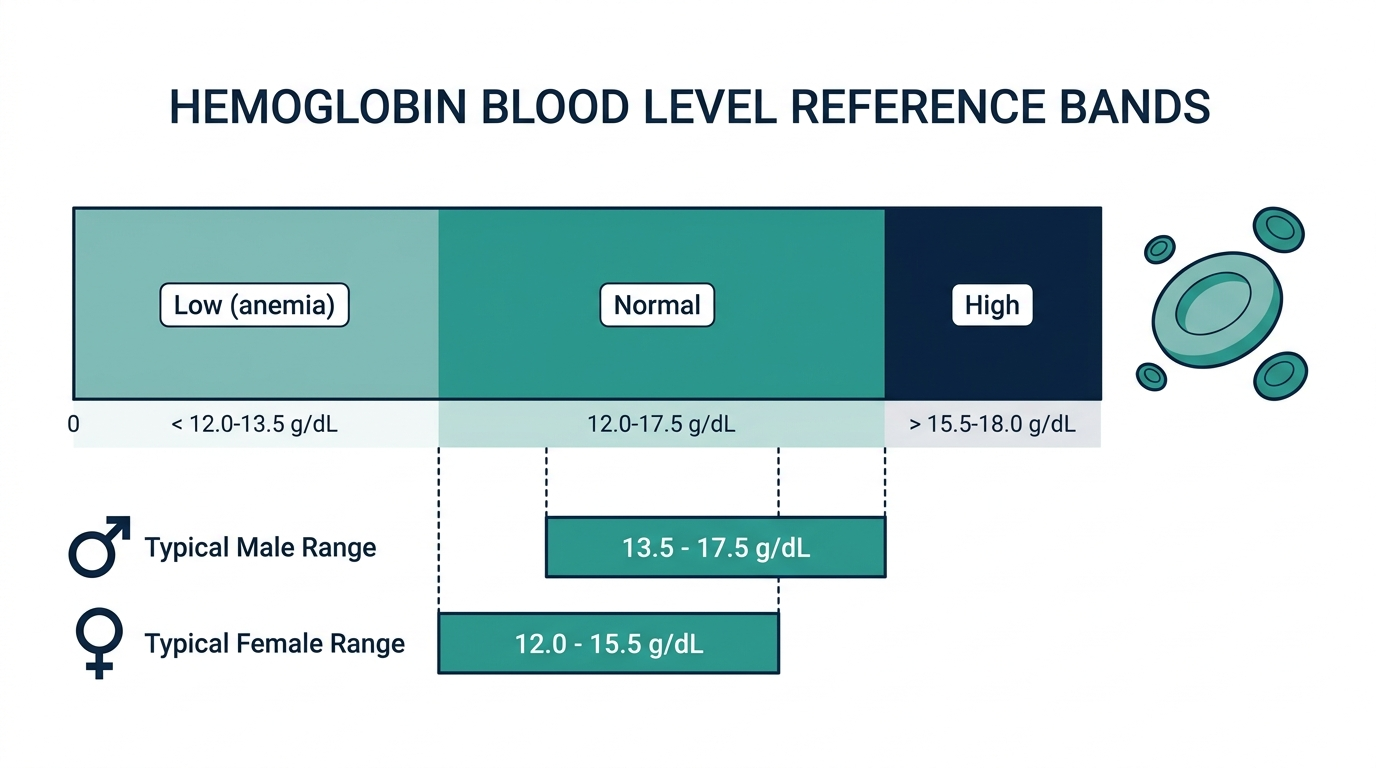 HEMOGLOBIN BLOOD LEVEL REFERENCE BANDS

Low (anemia)

Normal

High

0

< 12.0-13.5 g/dL

12.0-17.5 g/dL

> 15.5-18.0 g/dL

Typical Male Range

13.5 - 17.5 g/dL

Typical Female Range

12.0 - 15.5 g/dL